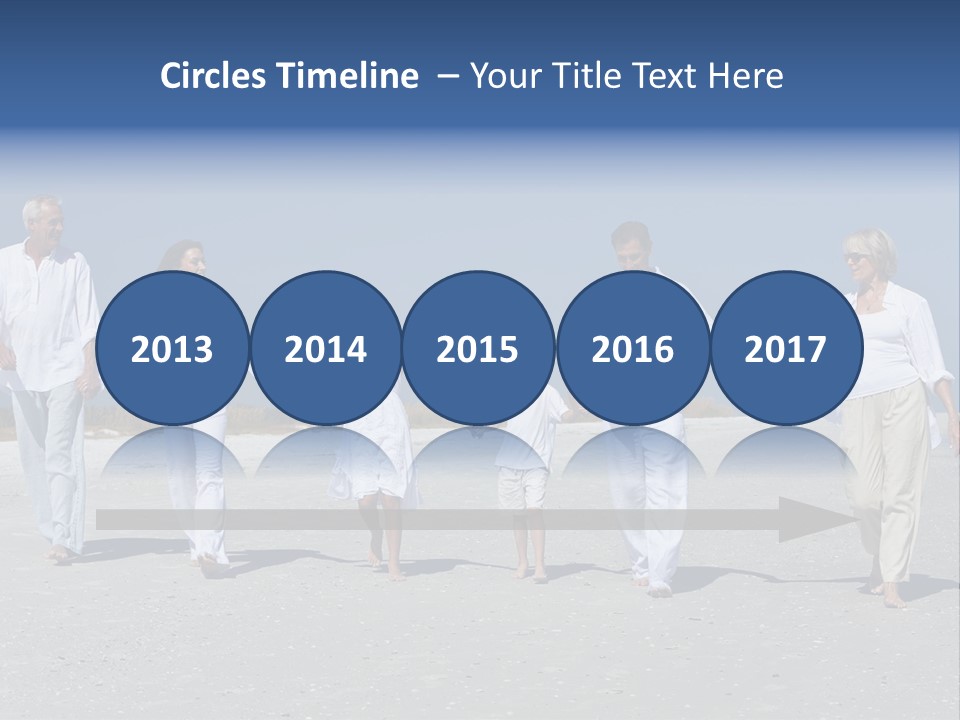 Circles Timeline – Your Title Text Here

2013

2014

2015

2016

2017